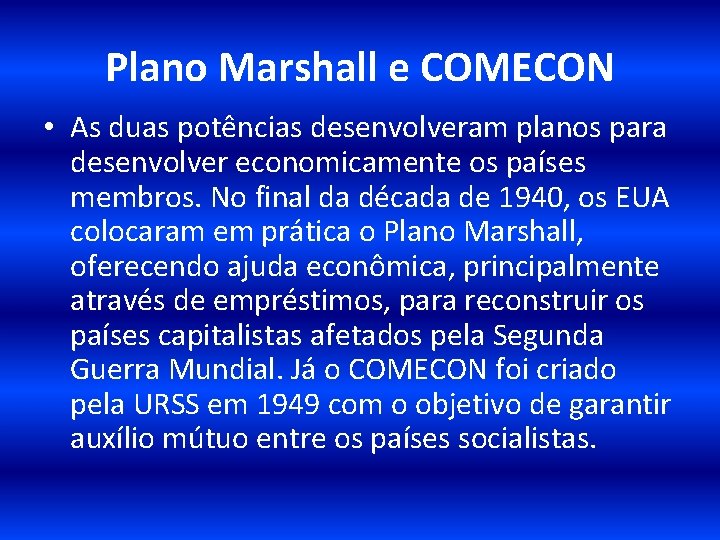 Plano Marshall e COMECON

• As duas potências desenvolveram planos para desenvolver economicamente os países membros. No final da década de 1940, os EUA colocaram em prática o Plano Marshall, oferecendo ajuda econômica, principalmente através de empréstimos, para reconstruir os países capitalistas afetados pela Segunda Guerra Mundial. Já o COMECON foi criado pela URSS em 1949 com o objetivo de garantir auxílio mútuo entre os países socialistas.